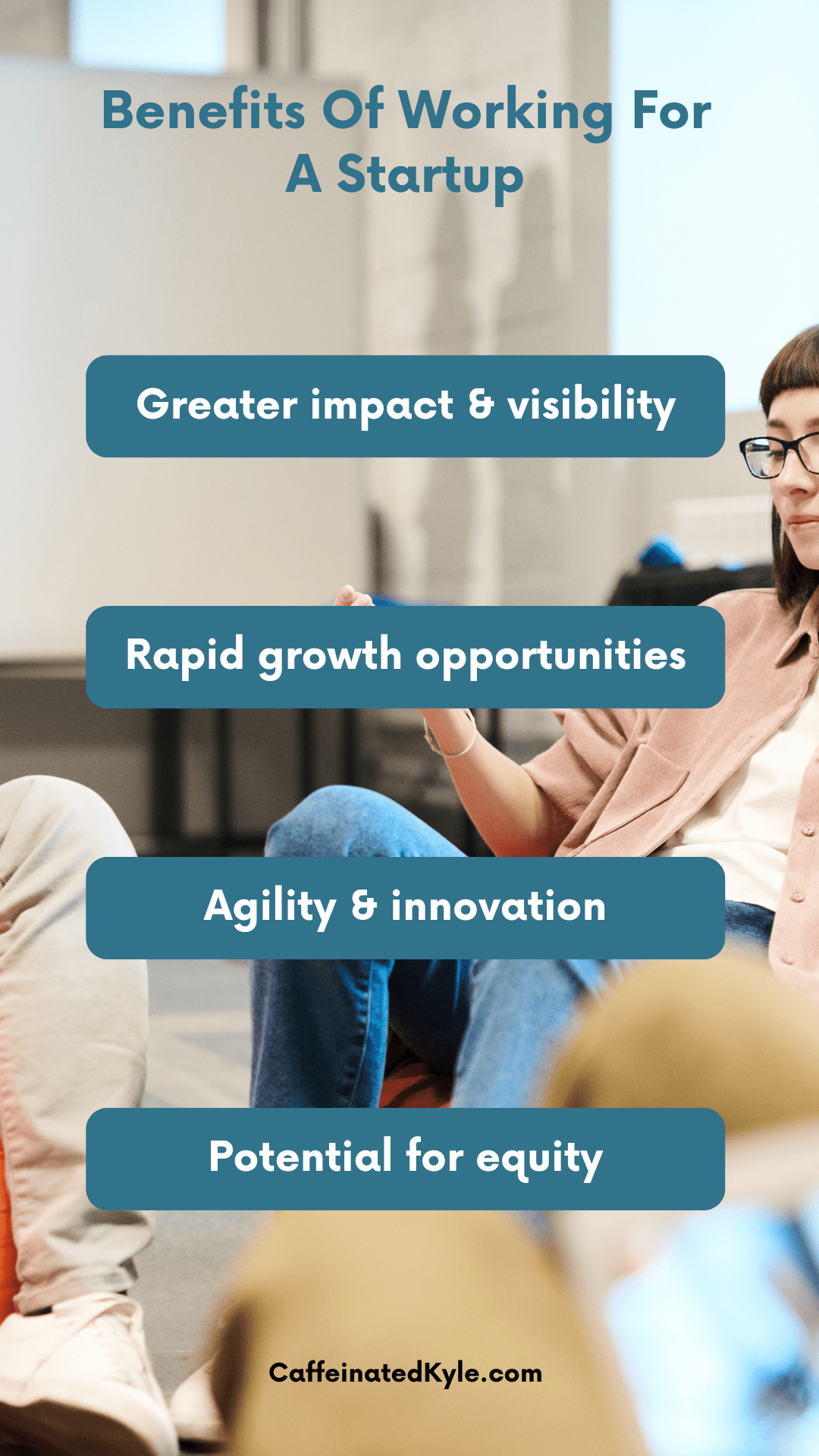 Benefits Of Working For A Startup

Greater impact & visibility

Rapid growth opportunities

Agility & innovation

Potential for equity

CaffeinatedKyle.com